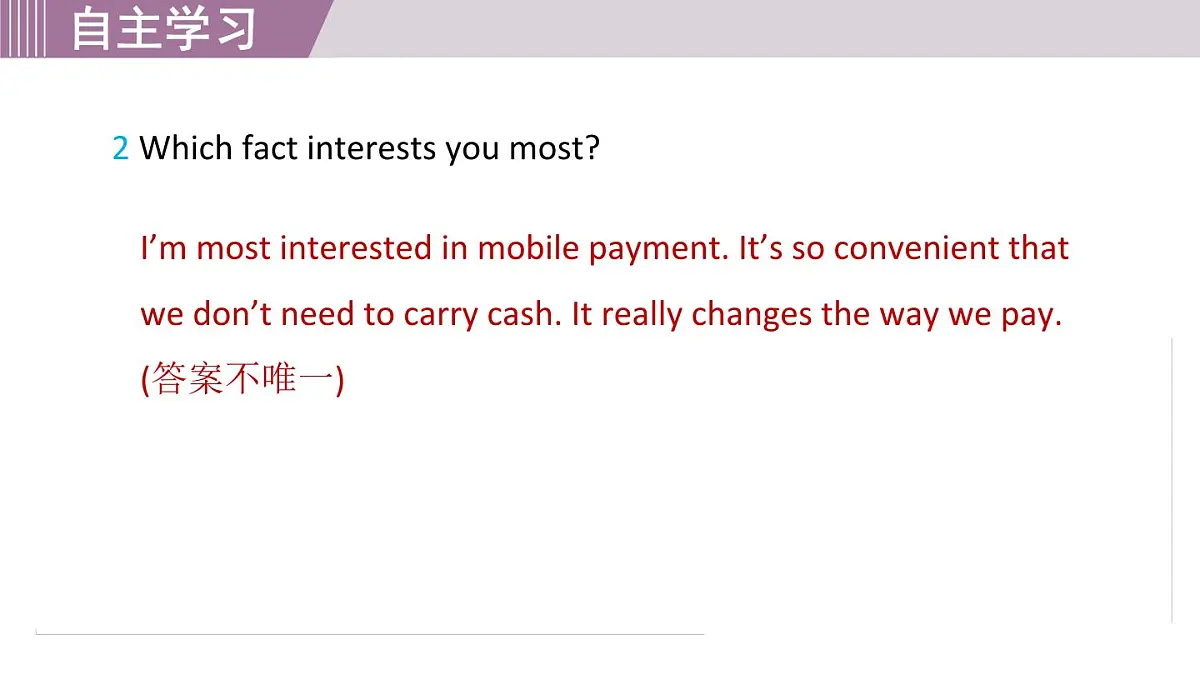 自主学习

2 Which fact interests you most?

I’m most interested in mobile payment. It’s so convenient that we don’t need to carry cash. It really changes the way we pay. (答案不唯一)